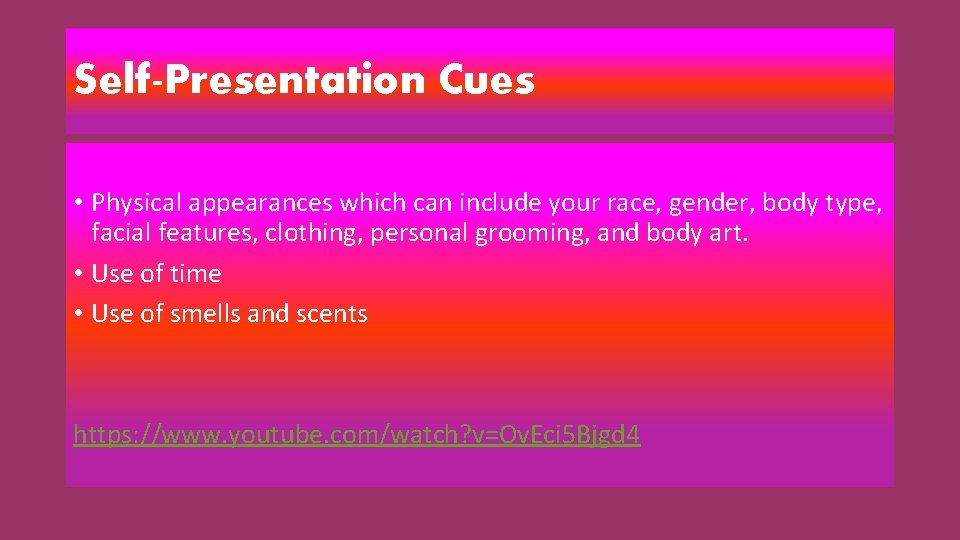 Self-Presentation Cues

• Physical appearances which can include your race, gender, body type, facial features, clothing, personal grooming, and body art.

• Use of time

• Use of smells and scents

https://www.youtube.com/watch?v=OvEci5Bjgd4